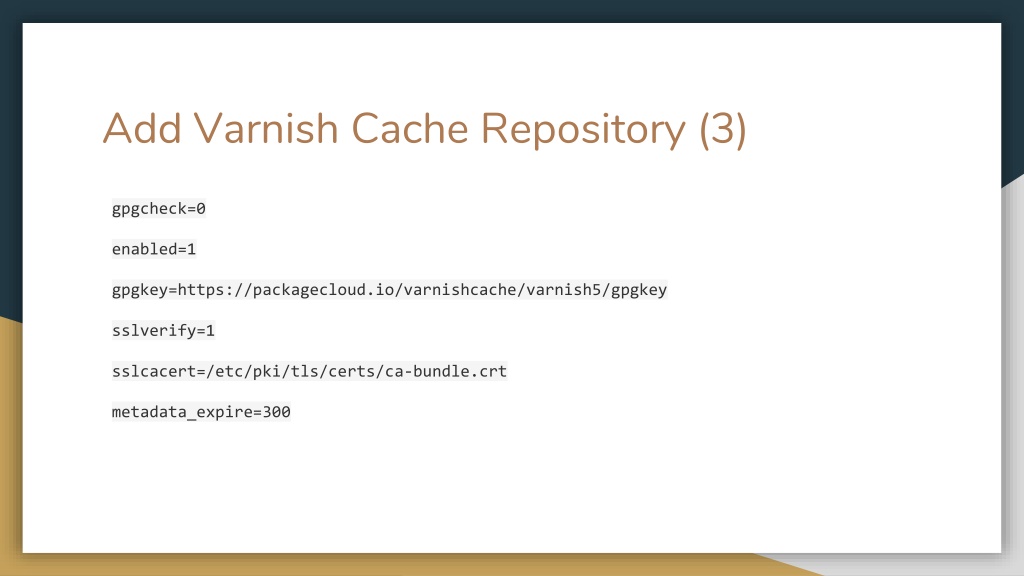 Add Varnish Cache Repository (3)

gpgcheck=0

enabled=1

gpgkey=https://packagecloud.io/varnishcache/varnish5/gpgkey

sslverify=1

sslcacert=/etc/pki/tls/certs/ca-bundle.crt

metadata_expire=300